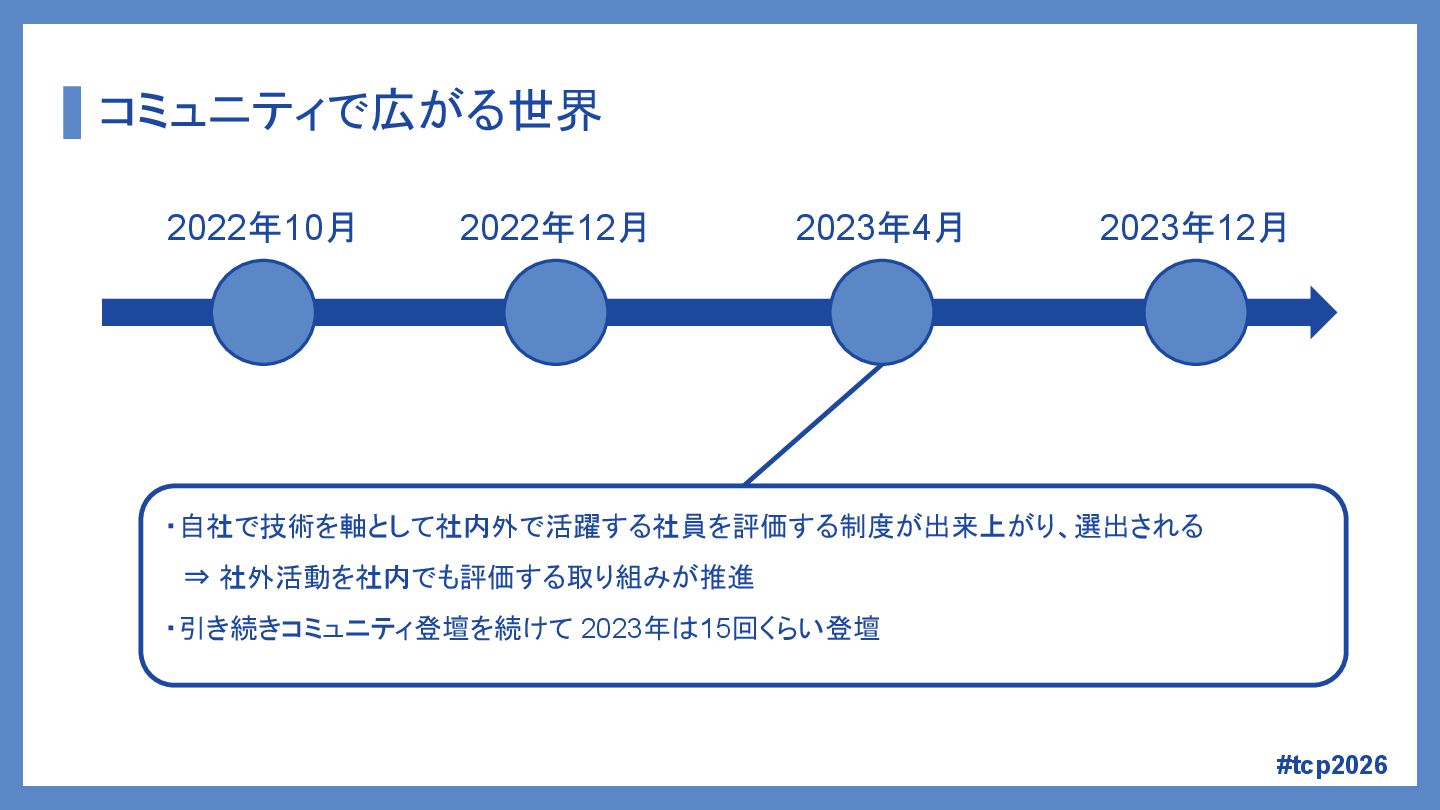 コミュニティで広がる世界

2022年10月

2022年12月

2023年4月

2023年12月

・自社で技術を軸として社内外で活躍する社員を評価する制度が出来上がり、選出される

⇒ 社外活動を社内でも評価する取り組みが推進

・引き続きコミュニティ登壇を続けて 2023年は15回くらい登壇

#tcp2026